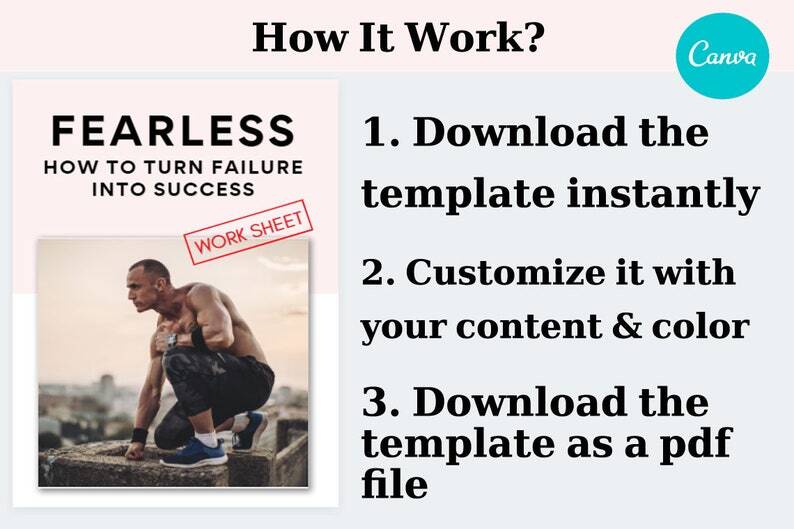 How It Work?

Canva

FEARLESS
HOW TO TURN FAILURE INTO SUCCESS

WORK SHEET

1. Download the template instantly

2. Customize it with your content & color

3. Download the template as a pdf file